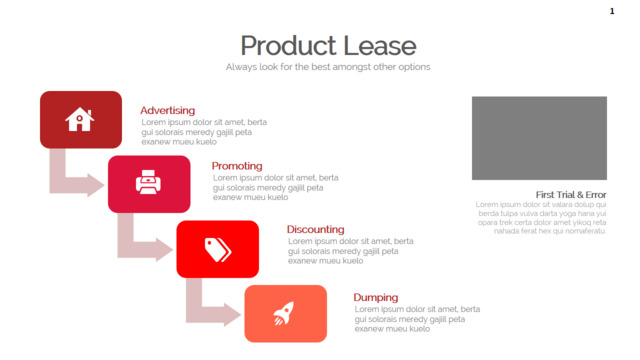 1

Product Lease
Always look for the best amongst other options

Advertising
Lorem ipsum dolor sit amet, berta gui solorais meredy gajiil peta exanew mueu kuelo

Promoting
Lorem ipsum dolor sit amet, berta gui solorais meredy gajiil peta exanew mueu kuelo

Discounting
Lorem ipsum dolor sit amet, berta gui solorais meredy gajiil peta exanew mueu kuelo

Dumping
Lorem ipsum dolor sit amet, berta gui solorais meredy gajiil peta exanew mueu kuelo

First Trial & Error
Lorem ipsum dolor sit valara dolup qui berda tulpa vulva darta yoga hana yui opara trek certa dolor amet yikoq reta nahada ferat hex qui nomaferatu.